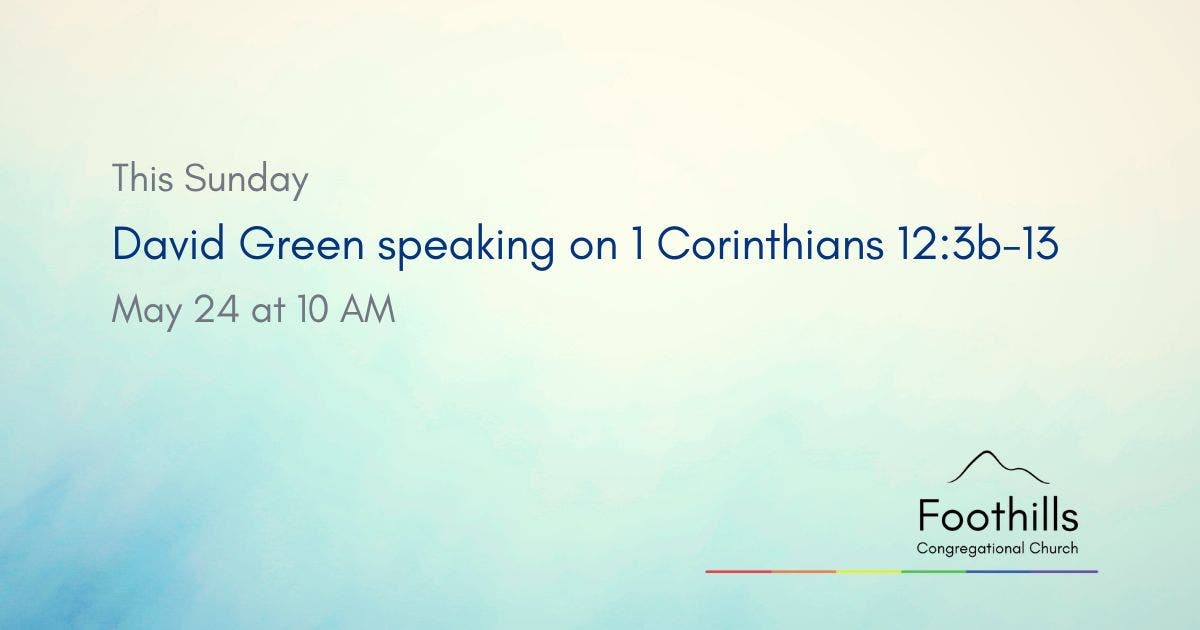 This Sunday

David Green speaking on 1 Corinthians 12:3b-13

May 24 at 10 AM

Foothills
Congregational Church